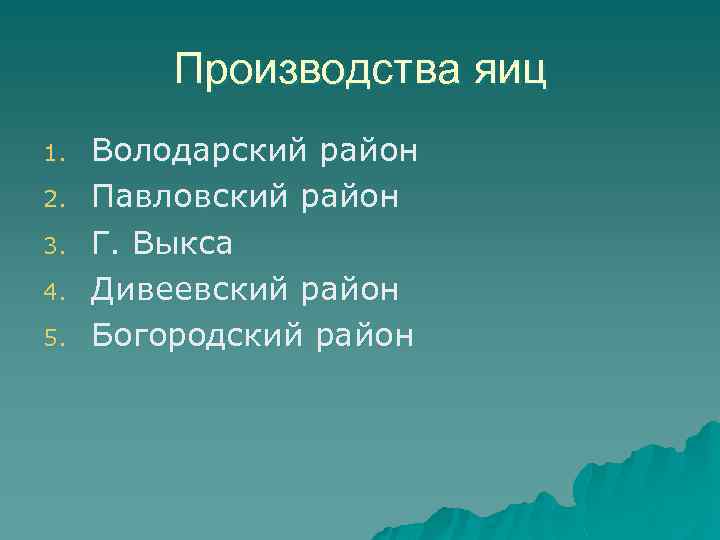 Производства яиц

1. Володарский район
2. Павловский район
3. Г. Выкса
4. Дивеевский район
5. Богородский район